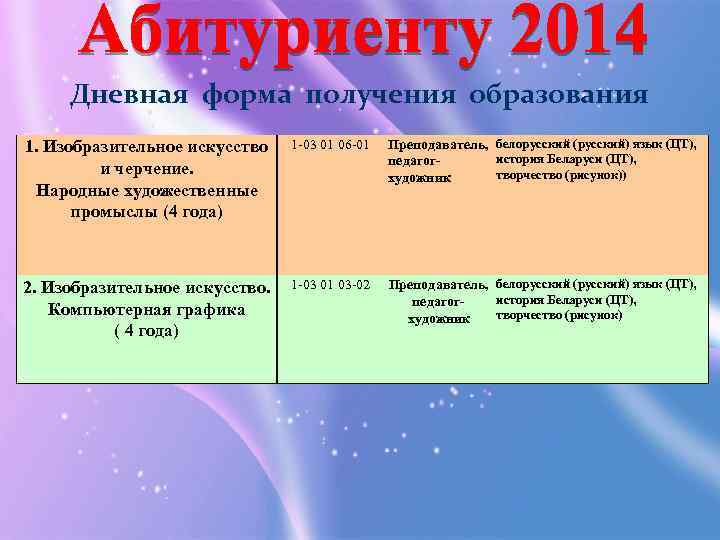 Абитуриенту 2014

Дневная форма получения образования

| | | | |
|---|---|---|---|
| 1. Изобразительное искусство и черчение. Народные художественные промыслы (4 года) | 1-03 01 06-01 | Преподаватель, педагог-художник | белорусский (русский) язык (ЦТ), история Беларуси (ЦТ), творчество (рисунок)) |
| 2. Изобразительное искусство. Компьютерная графика ( 4 года) | 1-03 01 03-02 | Преподаватель, педагог-художник | белорусский (русский) язык (ЦТ), история Беларуси (ЦТ), творчество (рисунок) |